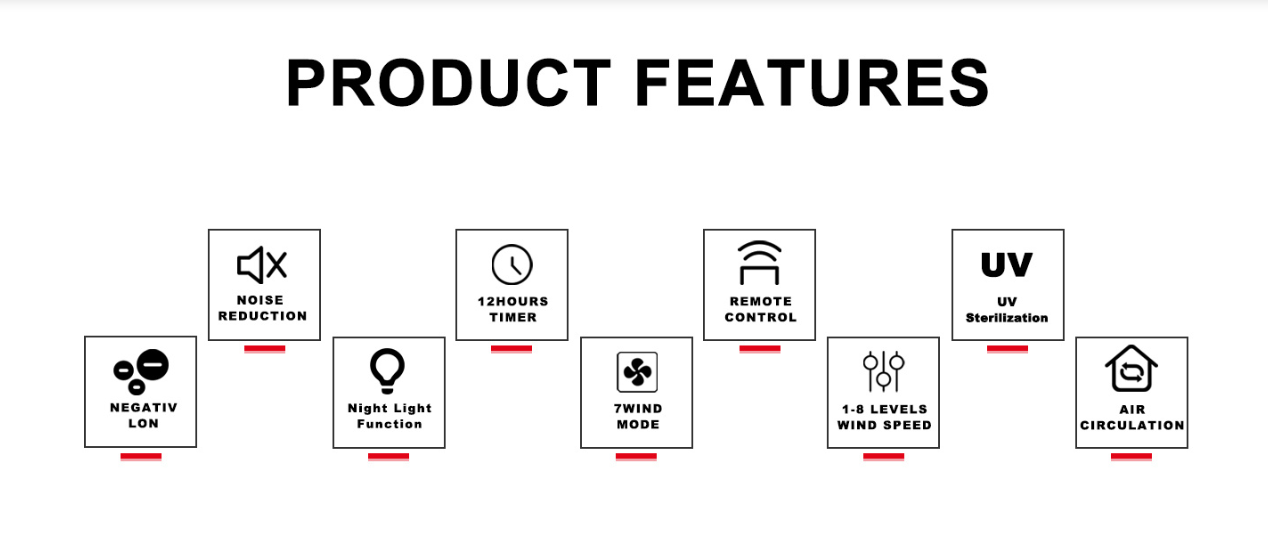 PRODUCT FEATURES

NEGATIV LON

NOISE REDUCTION

Night Light Function

12HOURS TIMER

7WIND MODE

REMOTE CONTROL

1-8 LEVELS WIND SPEED

UV

UV Sterilization

AIR CIRCULATION